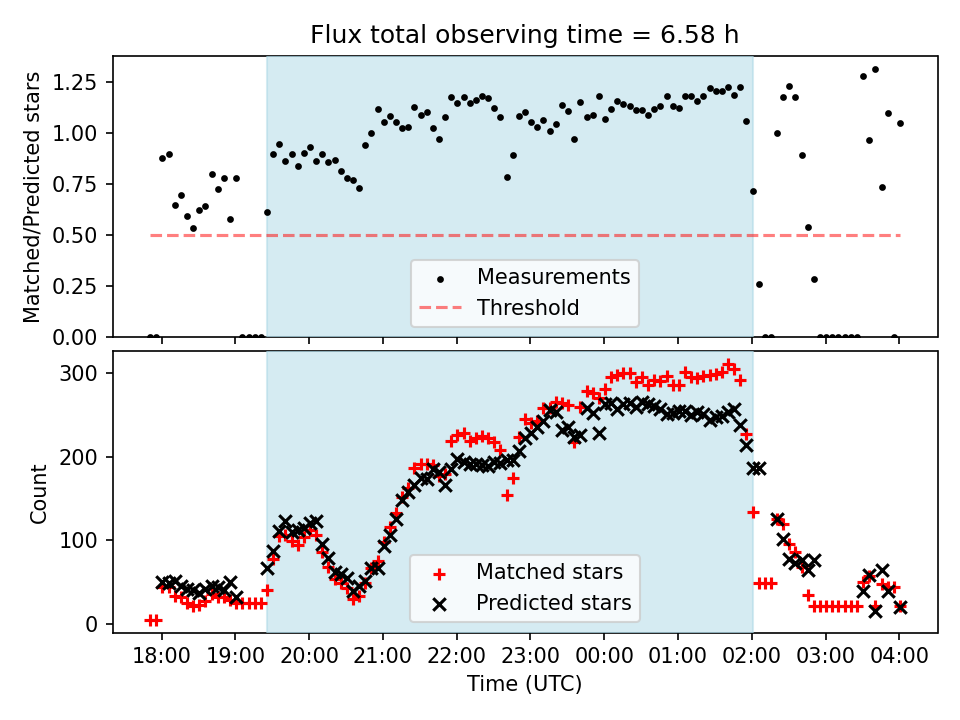 Flux total observing time = 6.58 h

Matched/Predicted stars

1.25
1.00
0.75
0.50
0.25
0.00

Measurements
Threshold

Count

300
200
100
0

Matched stars
Predicted stars

18:00 19:00 20:00 21:00 22:00 23:00 00:00 01:00 02:00 03:00 04:00

Time (UTC)